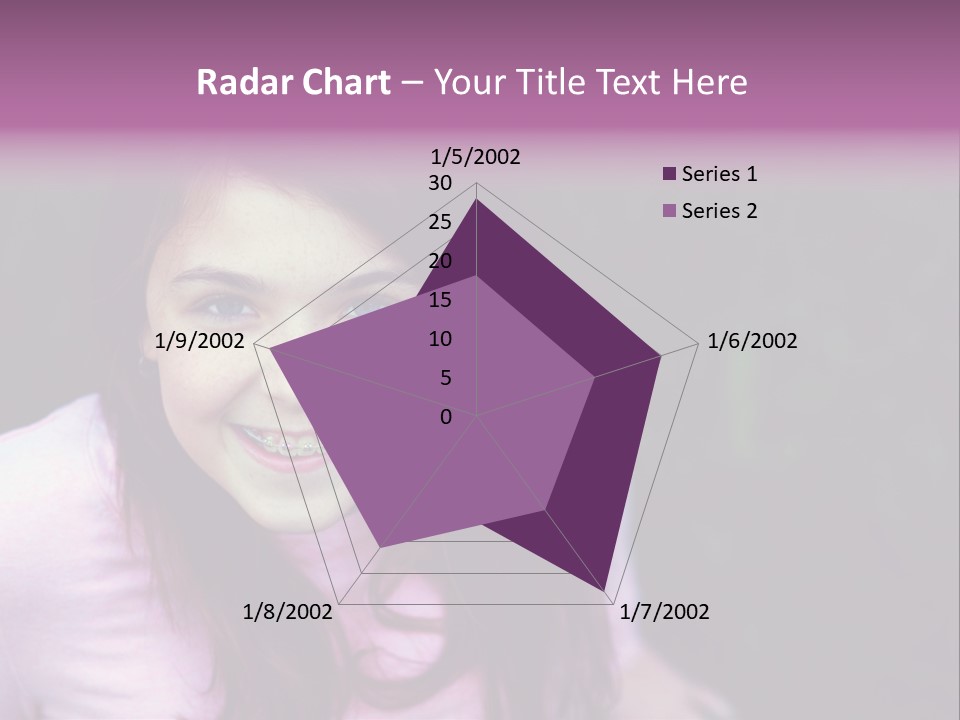 Radar Chart – Your Title Text Here

1/5/2002
30
25
20
15
10
5
0
1/6/2002
1/7/2002
1/8/2002
1/9/2002

Series 1
Series 2